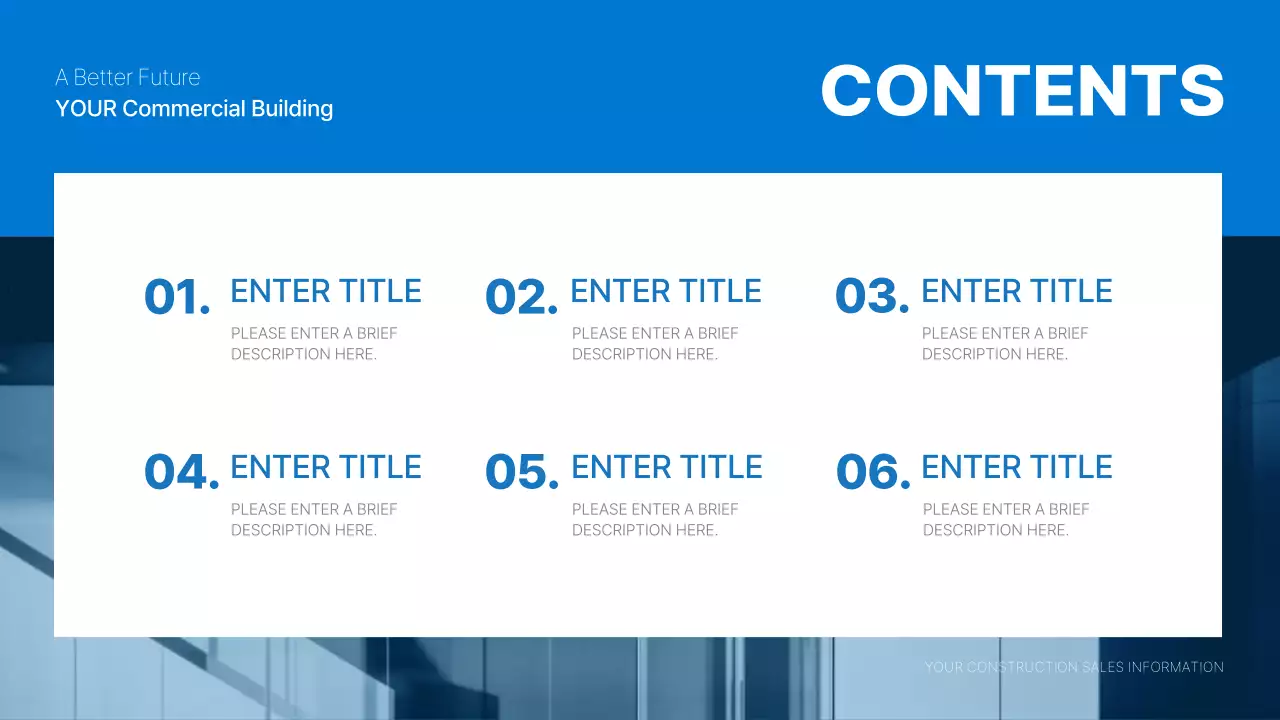 A Better Future
YOUR Commercial Building

CONTENTS

01. ENTER TITLE
PLEASE ENTER A BRIEF DESCRIPTION HERE.

02. ENTER TITLE
PLEASE ENTER A BRIEF DESCRIPTION HERE.

03. ENTER TITLE
PLEASE ENTER A BRIEF DESCRIPTION HERE.

04. ENTER TITLE
PLEASE ENTER A BRIEF DESCRIPTION HERE.

05. ENTER TITLE
PLEASE ENTER A BRIEF DESCRIPTION HERE.

06. ENTER TITLE
PLEASE ENTER A BRIEF DESCRIPTION HERE.

YOUR CONSTRUCTION SALES INFORMATION